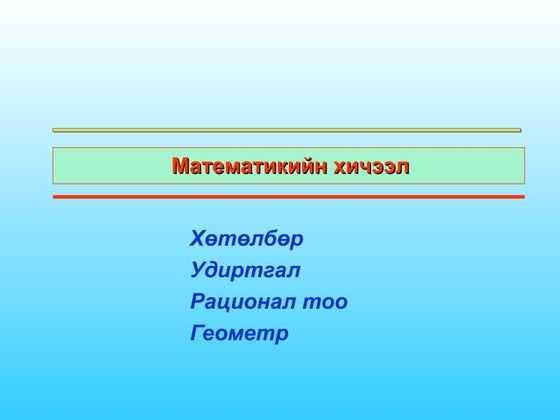 Математикийн хичээл

Хөтөлбөр
Удиртгал
Рационал тоо
Геометр